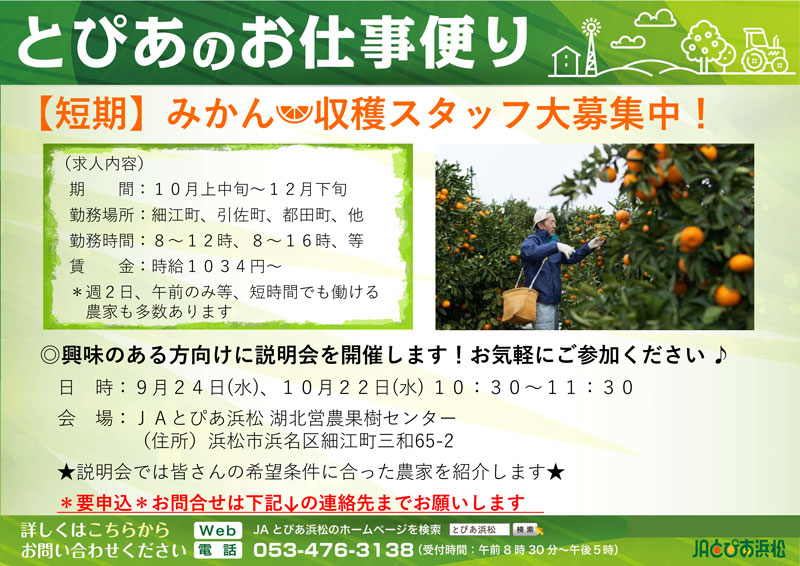 とぴあのお仕事便り

【短期】みかん収穫スタッフ大募集中！

（求人内容）
期　　間：１０月上中旬～１２月下旬
勤務場所：細江町、引佐町、都田町、他
勤務時間：８～１２時、８～１６時、等
賃　　金：時給１０３４円～
＊週２日、午前のみ等、短時間でも働ける農家も多数あります

◎興味のある方向けに説明会を開催します！お気軽にご参加ください ♪
日　時：9月２４日(水)、１０月２２日(水) １０：３０～１１：３０
会　場：ＪＡとぴあ浜松 湖北営農果樹センター
（住所）浜松市浜名区細江町三和65-2

★説明会では皆さんの希望条件に合った農家を紹介します★

＊要申込＊お問合せは下記↓の連絡先までお願いします

詳しくはこちらから
お問い合わせください
Web　JA とぴあ浜松のホームページを検索　とぴあ浜松　検索
電話　053-476-3138（受付時間：午前８時30分～午後５時）

JAとぴあ浜松